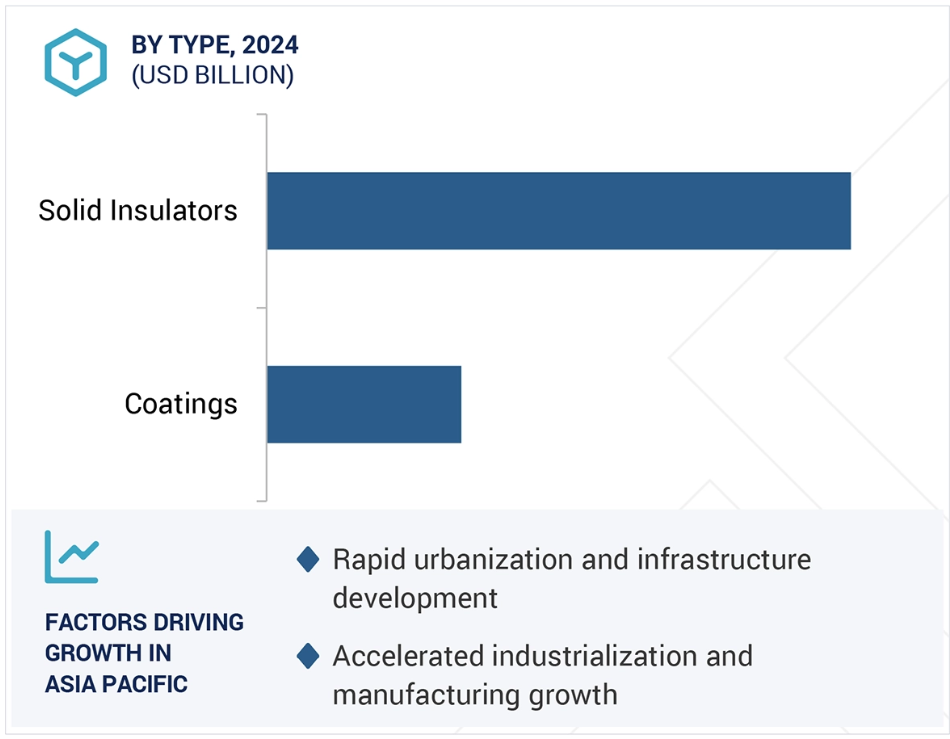 BY TYPE, 2024
(USD BILLION)

Solid Insulators

Coatings

FACTORS DRIVING GROWTH IN ASIA PACIFIC

Rapid urbanization and infrastructure development

Accelerated industrialization and manufacturing growth